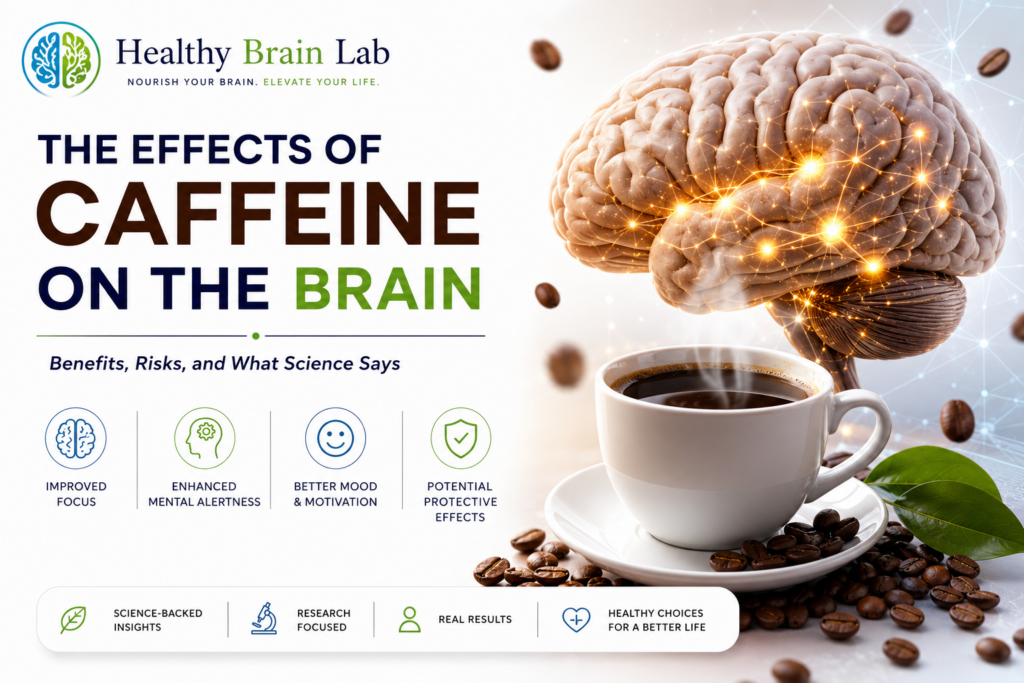 Healthy Brain Lab
NOURISH YOUR BRAIN. ELEVATE YOUR LIFE.

THE EFFECTS OF CAFFEINE ON THE BRAIN

Benefits, Risks, and What Science Says

IMPROVED FOCUS

ENHANCED MENTAL ALERTNESS

BETTER MOOD & MOTIVATION

POTENTIAL PROTECTIVE EFFECTS

SCIENCE-BACKED INSIGHTS

RESEARCH FOCUSED

REAL RESULTS

HEALTHY CHOICES FOR A BETTER LIFE